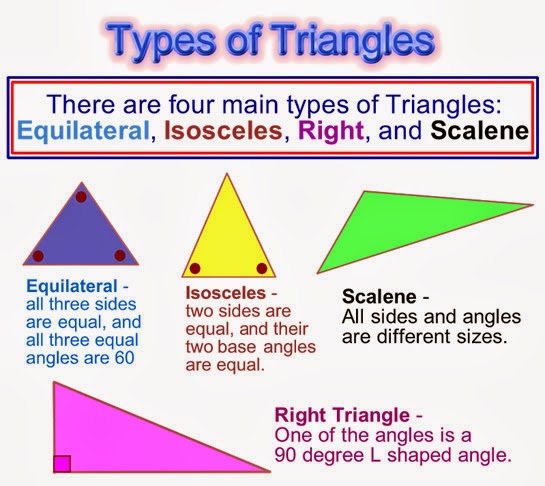 Types of Triangles

There are four main types of Triangles: Equilateral, Isosceles, Right, and Scalene

Equilateral - all three sides are equal, and all three equal angles are 60

Isosceles - two sides are equal, and their two base angles are equal.

Scalene - All sides and angles are different sizes.

Right Triangle - One of the angles is a 90 degree L shaped angle.